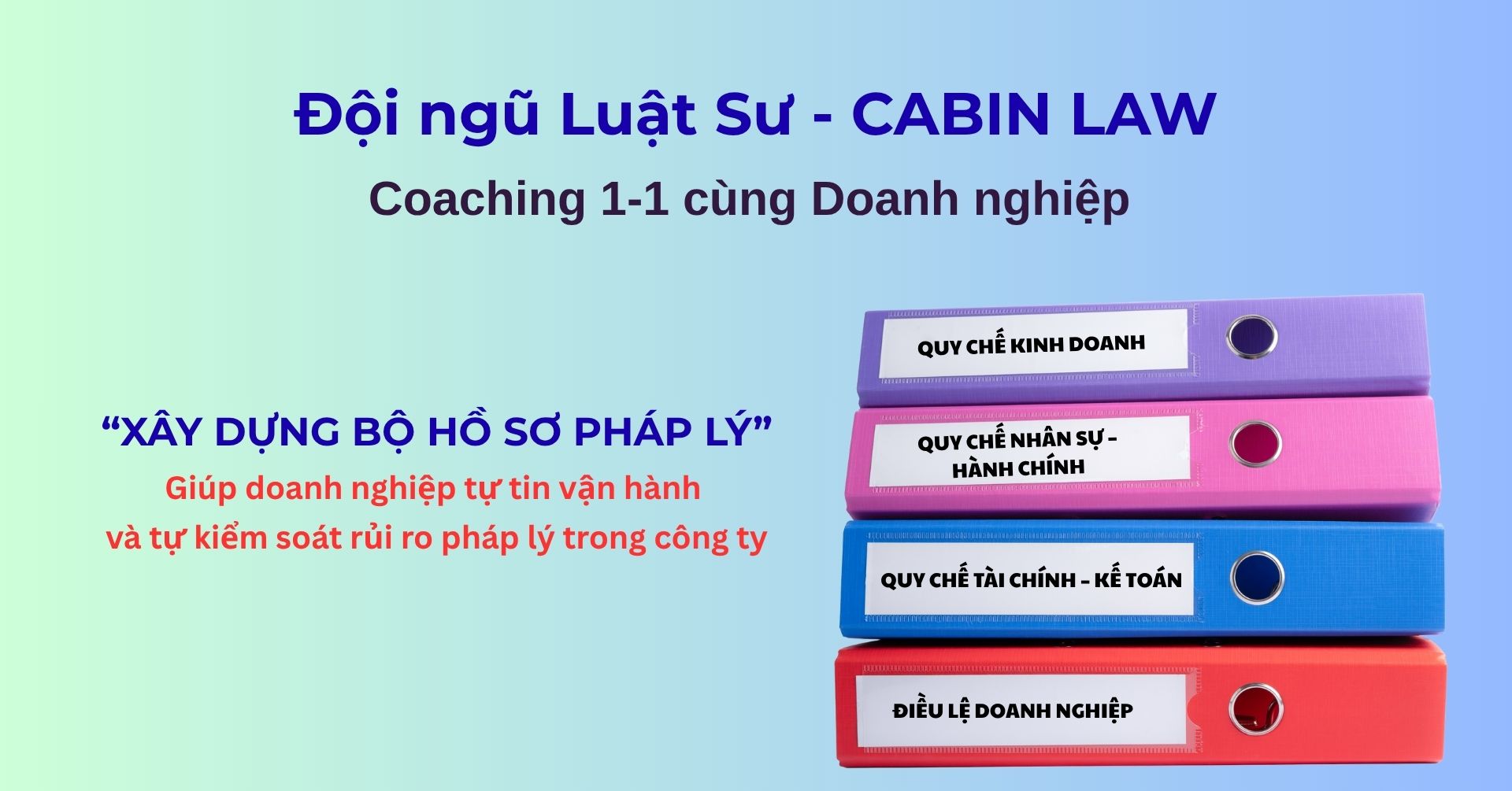 Đội ngũ Luật Sư - CABIN LAW

Coaching 1-1 cùng Doanh nghiệp

“XÂY DỰNG BỘ HỒ SƠ PHÁP LÝ”

Giúp doanh nghiệp tự tin vận hành và tự kiểm soát rủi ro pháp lý trong công ty

QUY CHẾ KINH DOANH

QUY CHẾ NHÂN SỰ - HÀNH CHÍNH

QUY CHẾ TÀI CHÍNH - KẾ TOÁN

ĐIỀU LỆ DOANH NGHIỆP